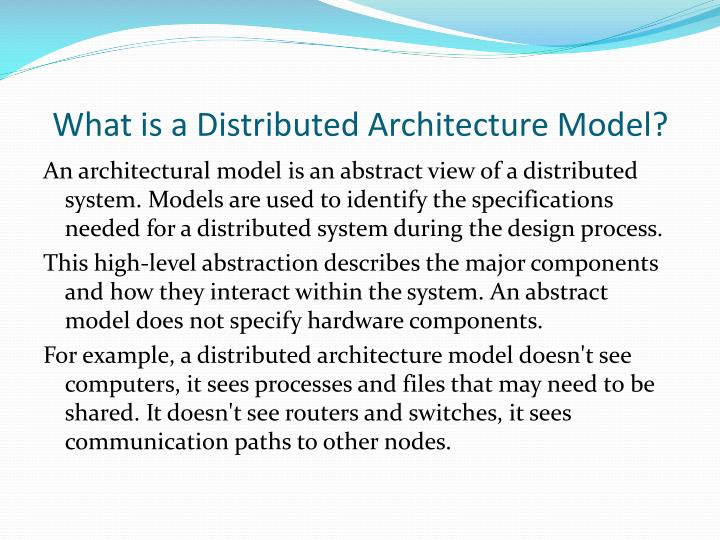 What is a Distributed Architecture Model?

An architectural model is an abstract view of a distributed system. Models are used to identify the specifications needed for a distributed system during the design process.

This high-level abstraction describes the major components and how they interact within the system. An abstract model does not specify hardware components.

For example, a distributed architecture model doesn't see computers, it sees processes and files that may need to be shared. It doesn't see routers and switches, it sees communication paths to other nodes.